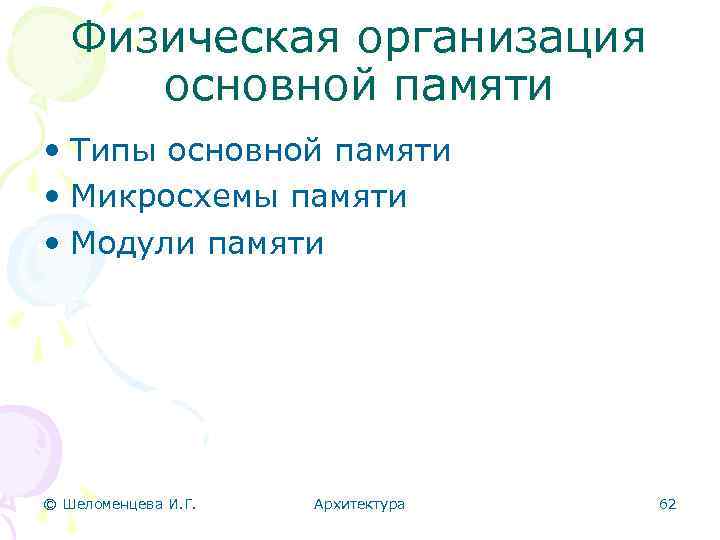 Физическая организация основной памяти

• Типы основной памяти
• Микросхемы памяти
• Модули памяти

© Шеломенцева И.Г.

Архитектура

62